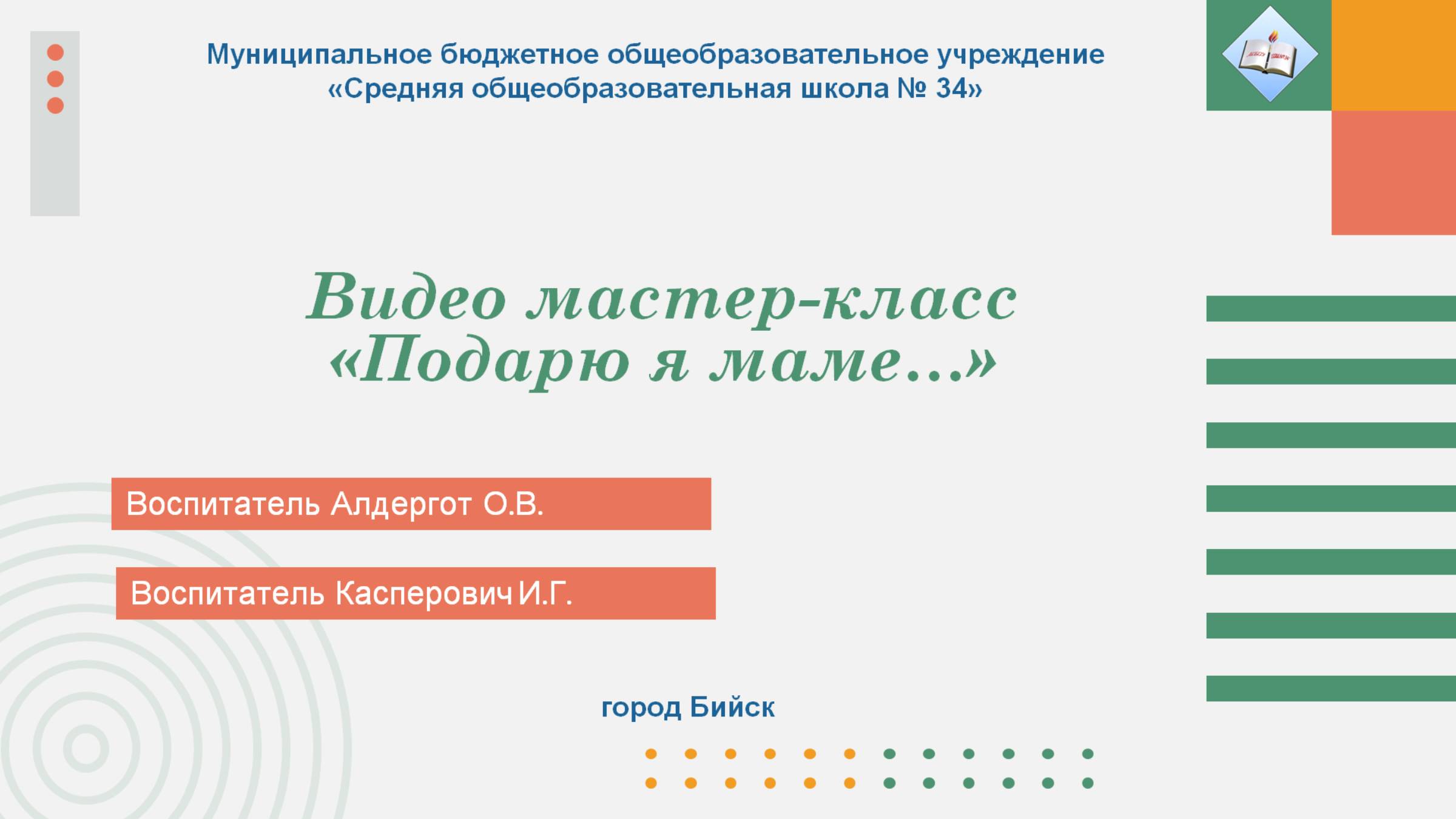 Муниципальное бюджетное общеобразовательное учреждение
«Средняя общеобразовательная школа № 34»

Видео мастер-класс
«Подарю я маме…»

Воспитатель Алдергот О.В.

Воспитатель Касперович И.Г.

город Бийск